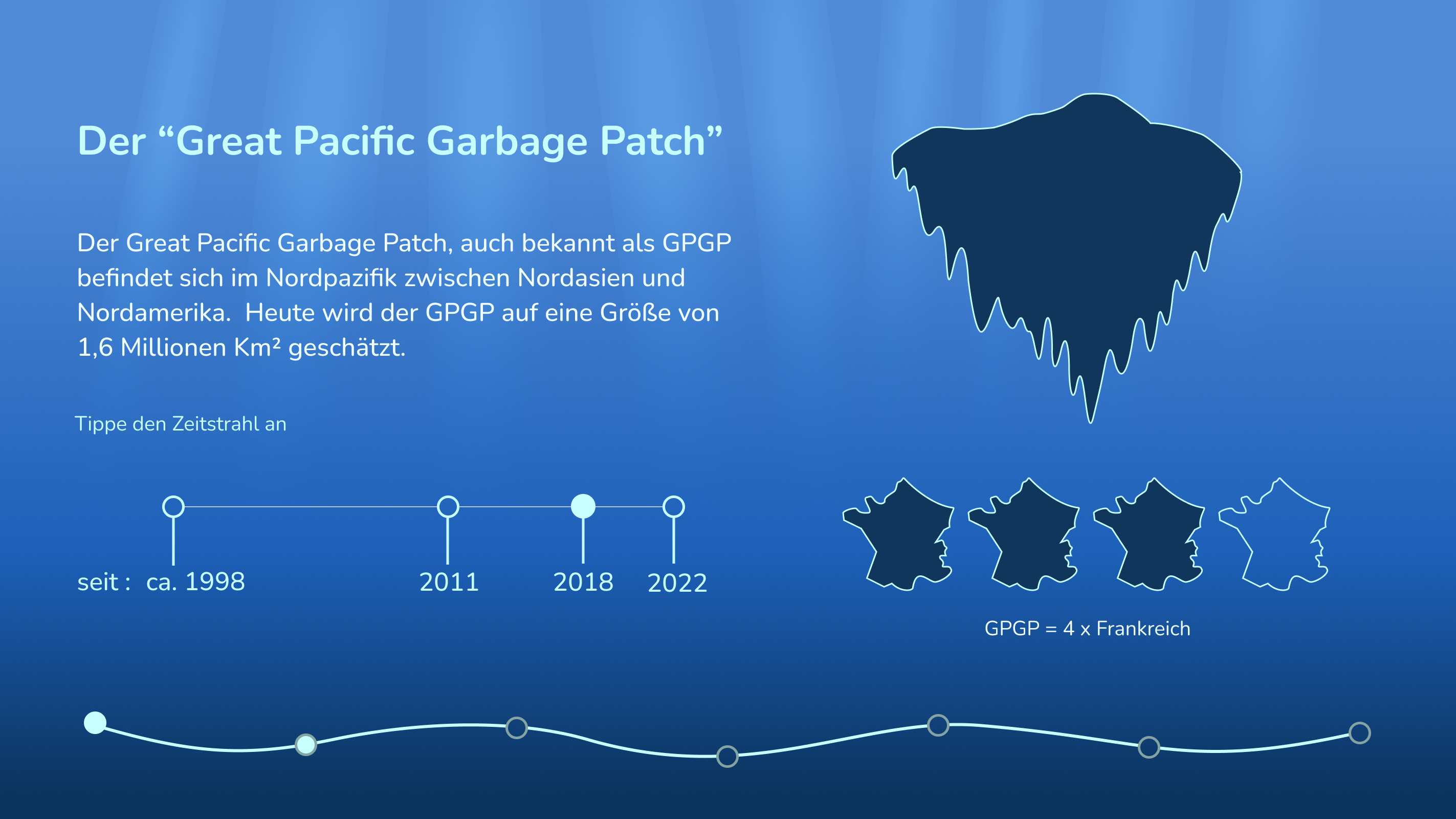 Der “Great Pacific Garbage Patch”

Der Great Pacific Garbage Patch, auch bekannt als GPGP befindet sich im Nordpazifik zwischen Nordasien und Nordamerika. Heute wird der GPGP auf eine Größe von 1,6 Millionen Km² geschätzt.

Tippe den Zeitstrahl an

seit : ca. 1998 2011 2018 2022

GPGP = 4 x Frankreich